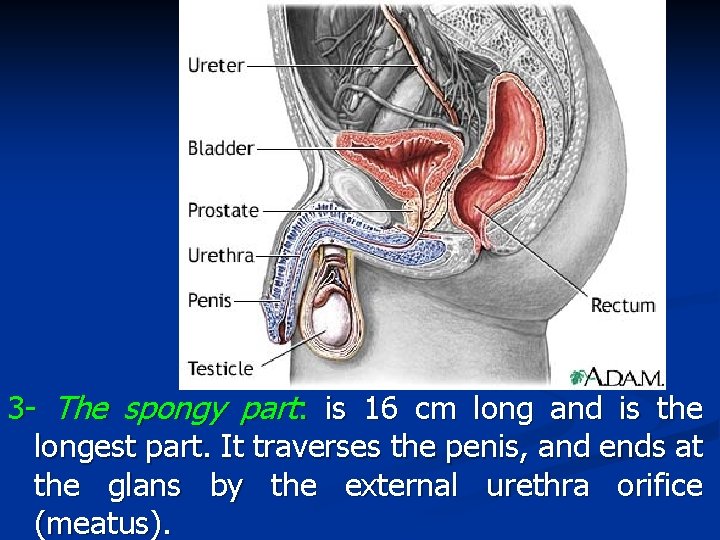 Ureter
Bladder
Prostate
Urethra
Penis
Testicle
Rectum
A.D.A.M.

3- The spongy part: is 16 cm long and is the longest part. It traverses the penis, and ends at the glans by the external urethra orifice (meatus).